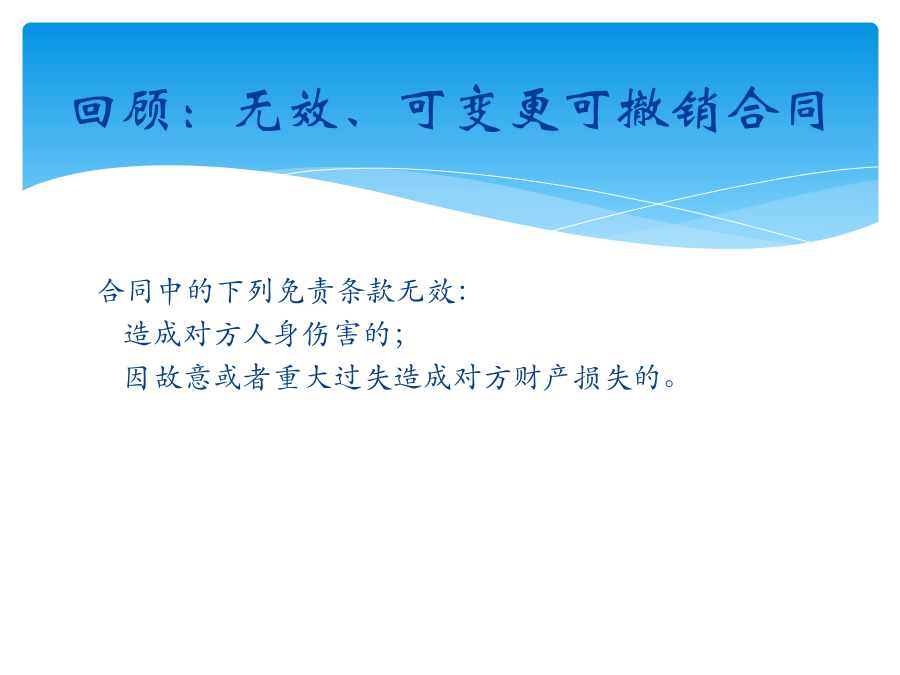 回顾：无效、可变更可撤销合同

合同中的下列免责条款无效：
造成对方人身伤害的；
因故意或者重大过失造成对方财产损失的。